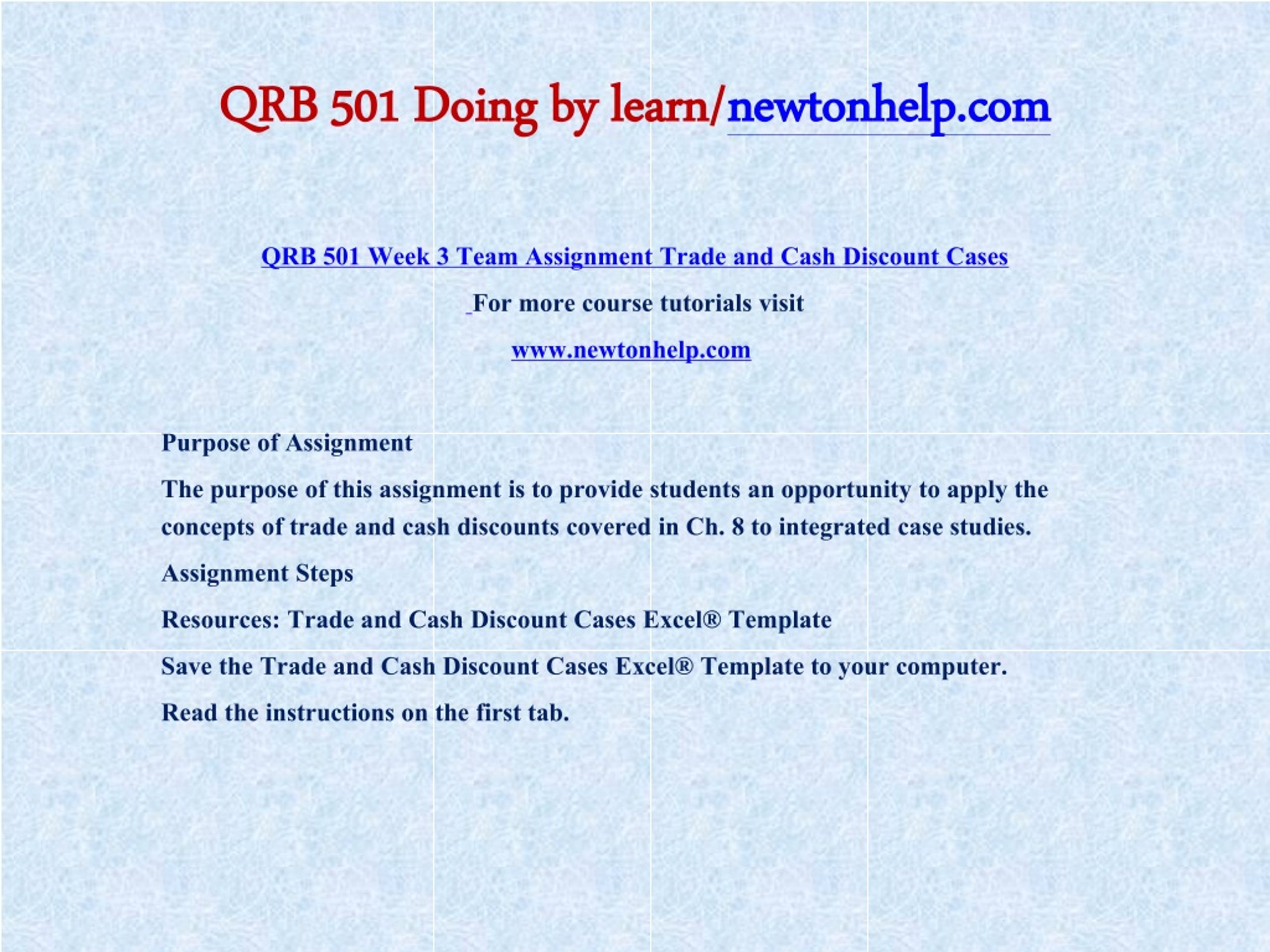 QRB 501 Doing by learn/newtonhelp.com

QRB 501 Week 3 Team Assignment Trade and Cash Discount Cases

For more course tutorials visit

www.newtonhelp.com

Purpose of Assignment

The purpose of this assignment is to provide students an opportunity to apply the concepts of trade and cash discounts covered in Ch. 8 to integrated case studies.

Assignment Steps

Resources: Trade and Cash Discount Cases Excel® Template

Save the Trade and Cash Discount Cases Excel® Template to your computer.

Read the instructions on the first tab.